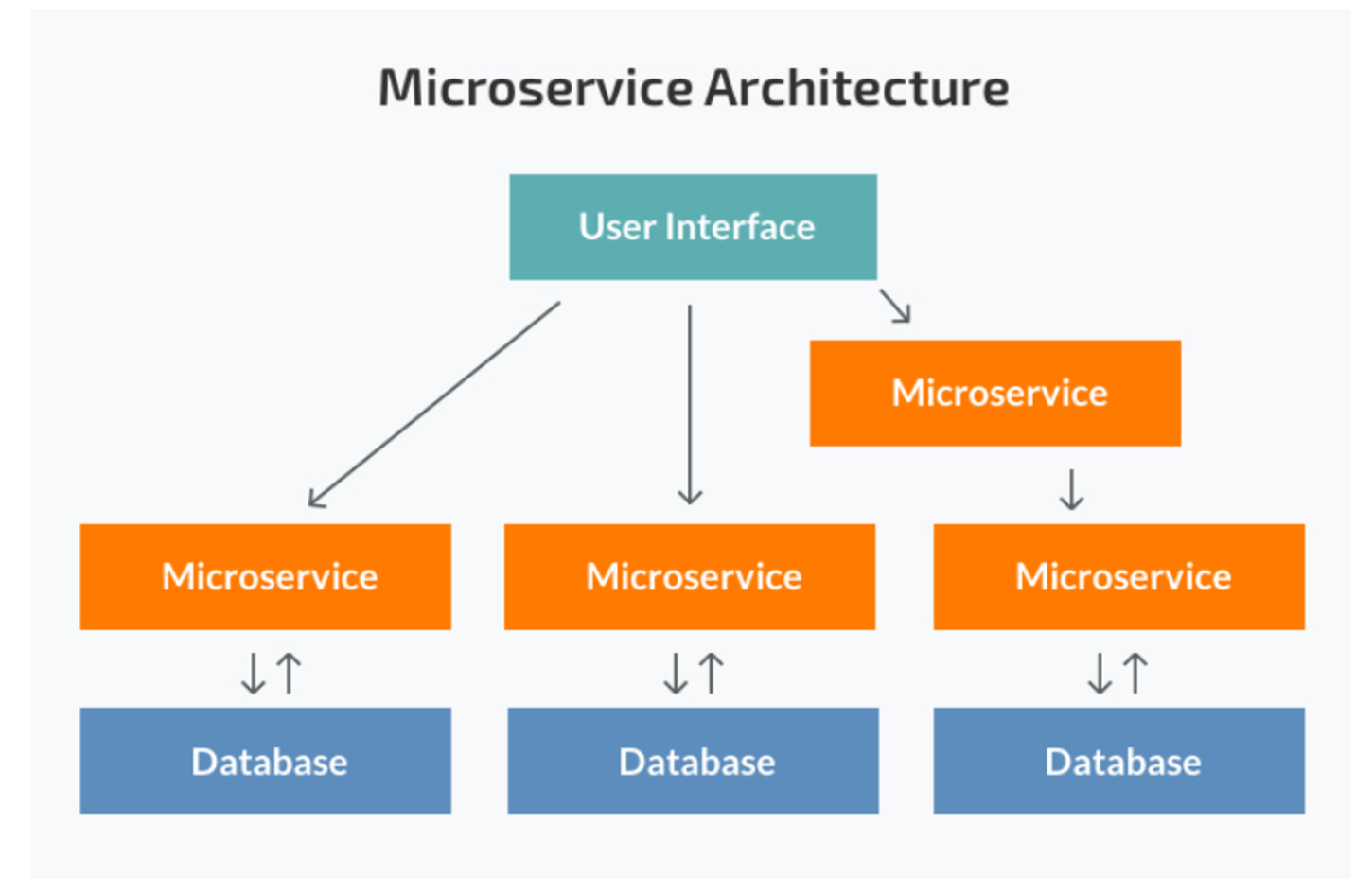 Microservice Architecture

User Interface

Microservice

Microservice

Microservice

Microservice

Database

Database

Database